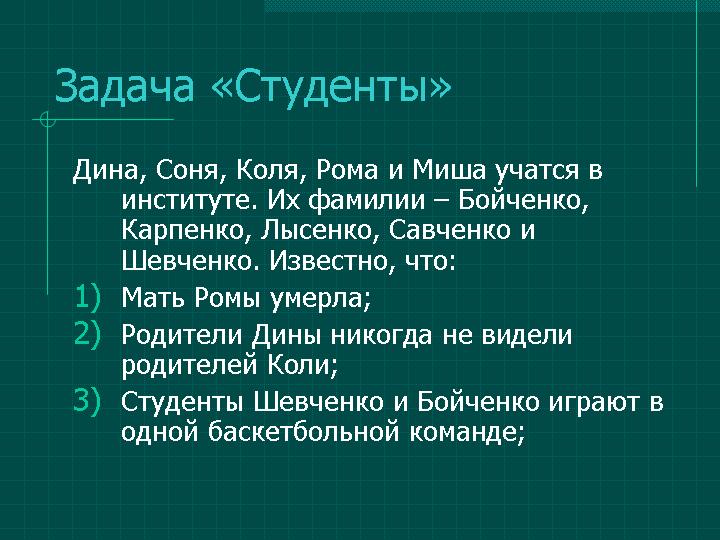 Задача «Студенты»

Дина, Соня, Коля, Рома и Миша учатся в институте. Их фамилии – Бойченко, Карпенко, Лысенко, Савченко и Шевченко. Известно, что:

1) Мать Ромы умерла;
2) Родители Дины никогда не видели родителей Коли;
3) Студенты Шевченко и Бойченко играют в одной баскетбольной команде;